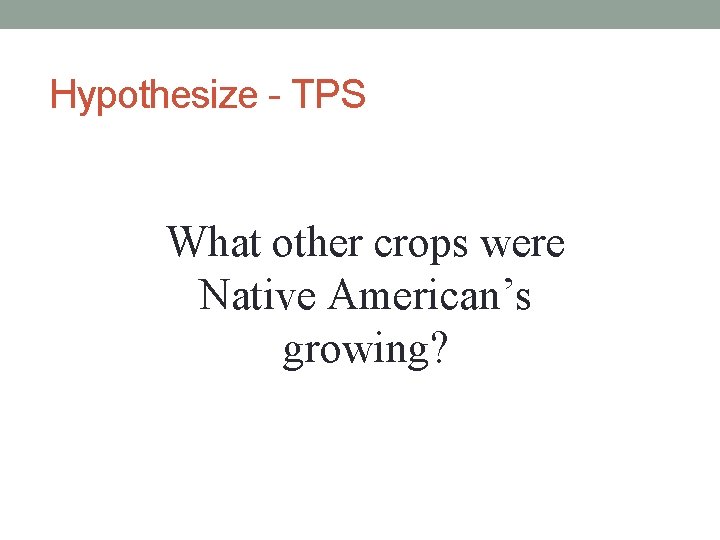 Hypothesize - TPS

What other crops were Native American’s growing?